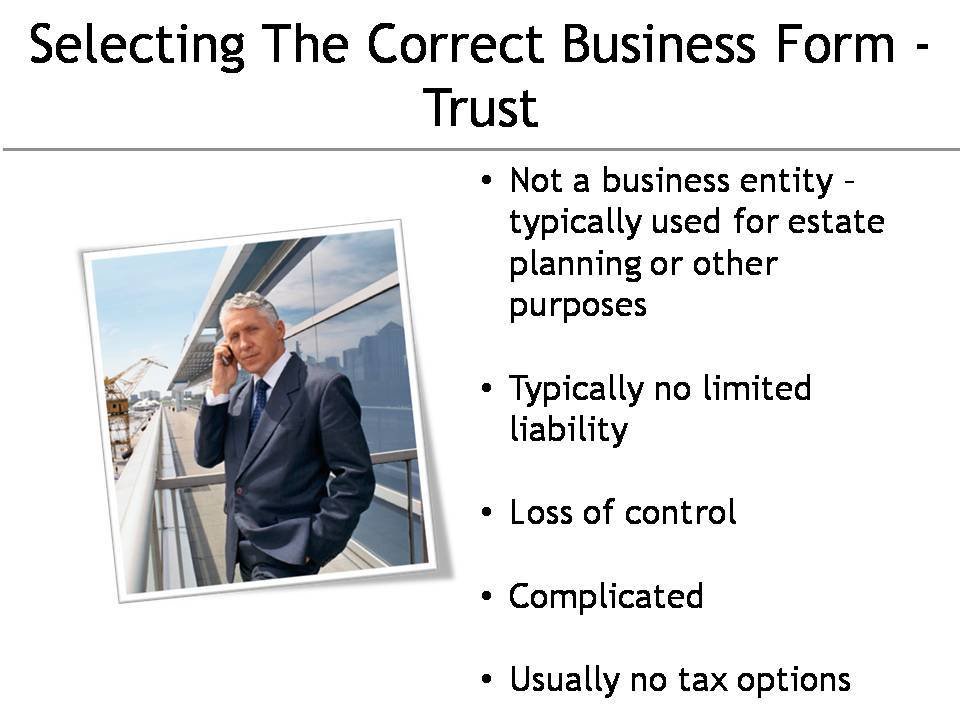 Selecting The Correct Business Form - Trust

• Not a business entity – typically used for estate planning or other purposes

• Typically no limited liability

• Loss of control

• Complicated

• Usually no tax options